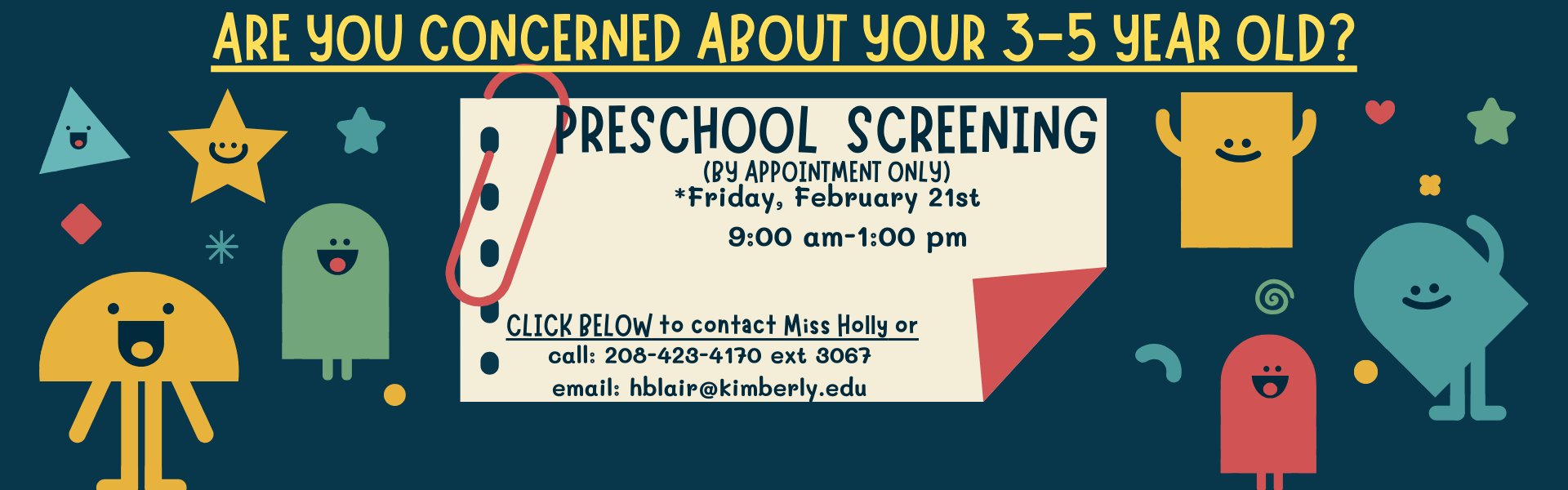 ARE YOU CONCERNED ABOUT YOUR 3-5 YEAR OLD?

PRESCHOOL SCREENING
(BY APPOINTMENT ONLY)
*Friday, February 21st
9:00 am-1:00 pm

CLICK BELOW to contact Miss Holly or
call: 208-423-4170 ext 3067
email: hblair@kimberly.edu